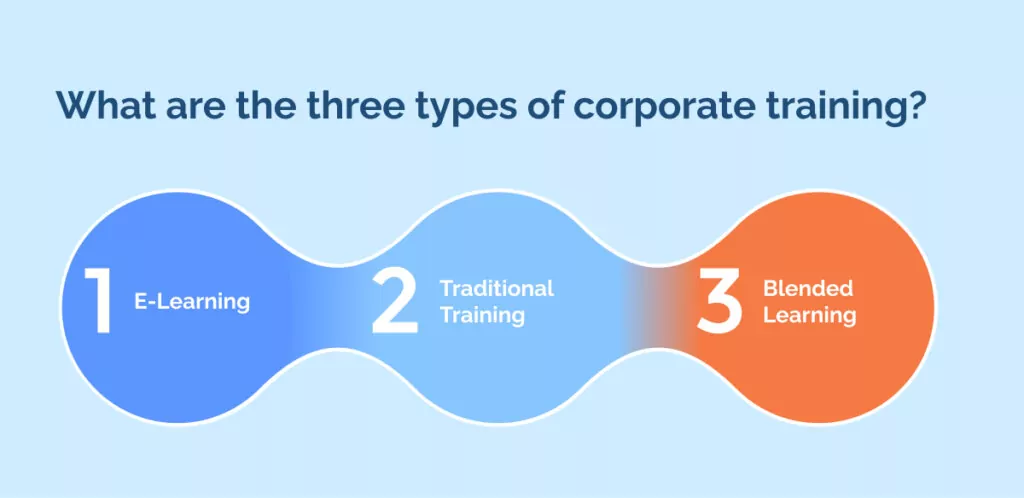 What are the three types of corporate training?

1 E-Learning

2 Traditional Training

3 Blended Learning